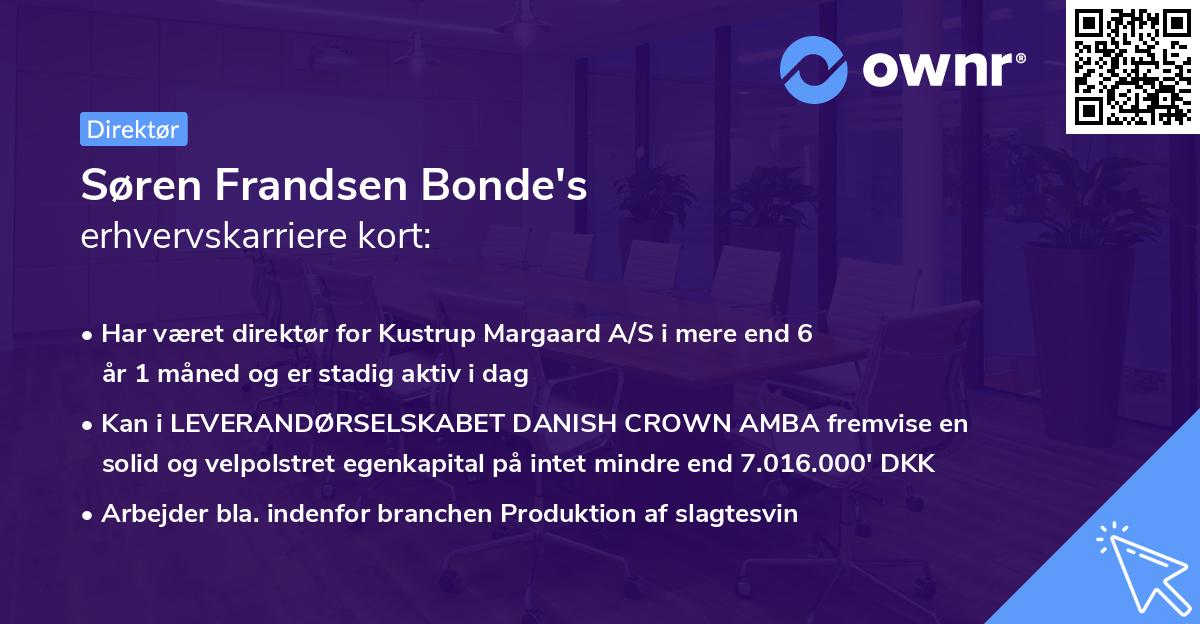 ownr®

Direktør

Søren Frandsen Bonde's
erhvervskarriere kort:

• Har været direktør for Kustrup Margaard A/S i mere end 6 år 1 måned og er stadig aktiv i dag

• Kan i LEVERANDØRSELSKABET DANISH CROWN AMBA fremvise en solid og velpolstret egenkapital på intet mindre end 7.016.000' DKK

• Arbejder bla. indenfor branchen Produktion af slagtesvin